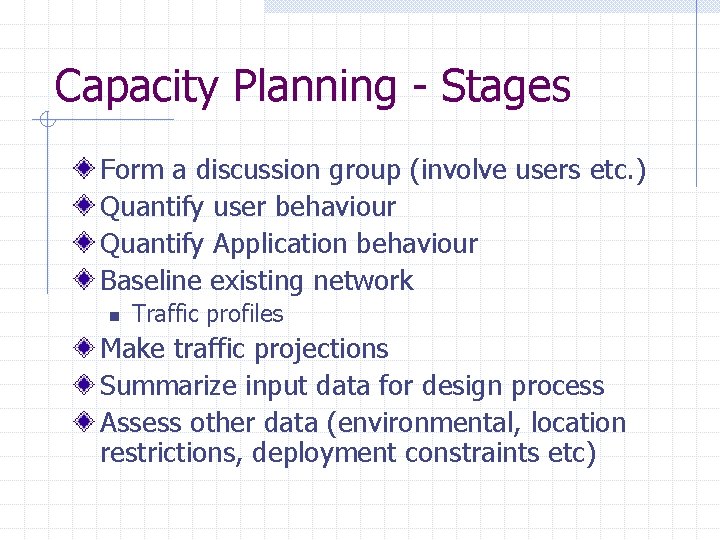 Capacity Planning - Stages

Form a discussion group (involve users etc.)
Quantify user behaviour
Quantify Application behaviour
Baseline existing network
Traffic profiles
Make traffic projections
Summarize input data for design process
Assess other data (environmental, location restrictions, deployment constraints etc)